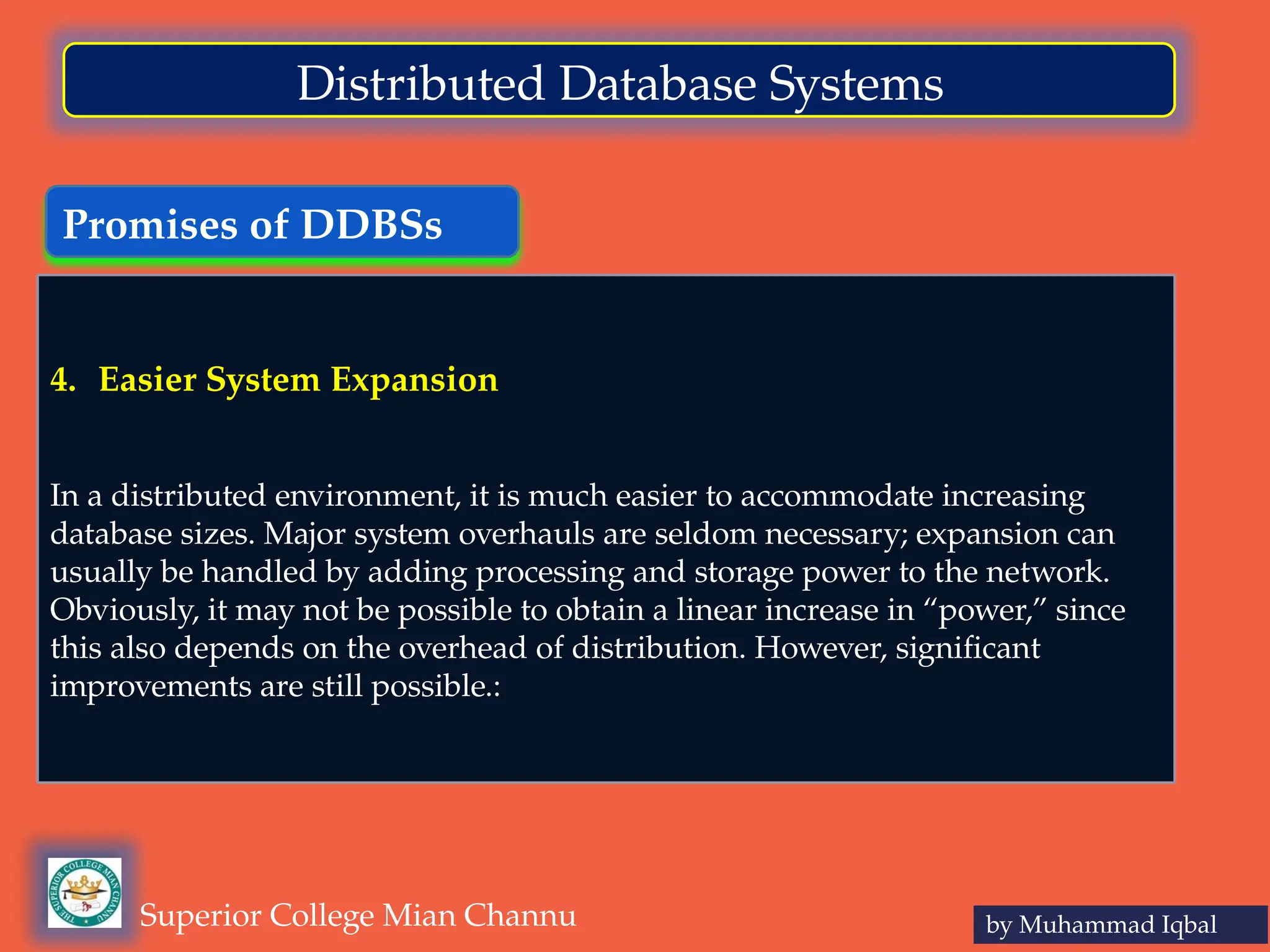 Distributed Database Systems

Promises of DDBSs

4. Easier System Expansion

In a distributed environment, it is much easier to accommodate increasing database sizes. Major system overhauls are seldom necessary; expansion can usually be handled by adding processing and storage power to the network. Obviously, it may not be possible to obtain a linear increase in “power,” since this also depends on the overhead of distribution. However, significant improvements are still possible.:

THE SUPERIOR COLLEGE MIAN CHANNU

Superior College Mian Channu

by Muhammad Iqbal